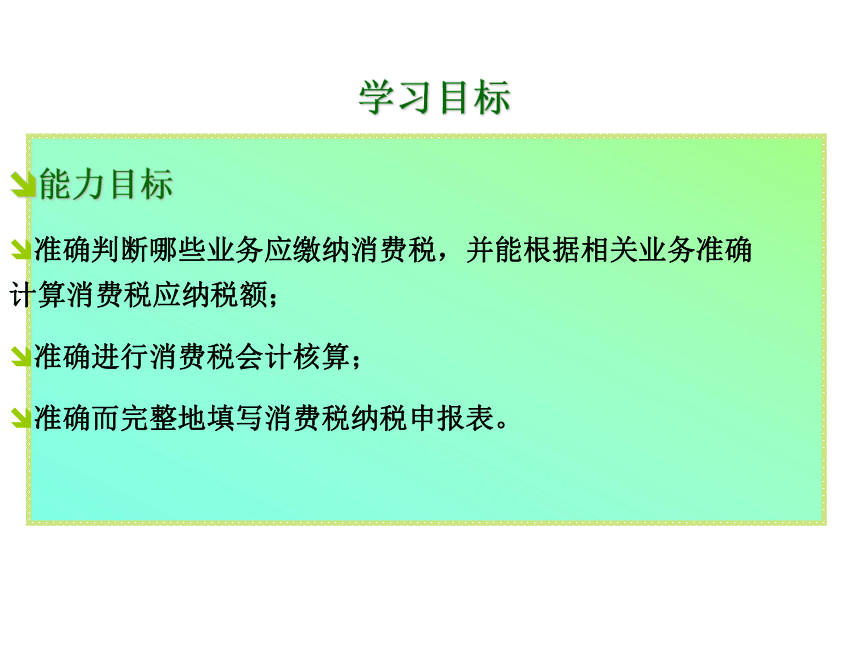 学习目标

能力目标

准确判断哪些业务应缴纳消费税，并能根据相关业务准确计算消费税应纳税额；

准确进行消费税会计核算；

准确而完整地填写消费税纳税申报表。